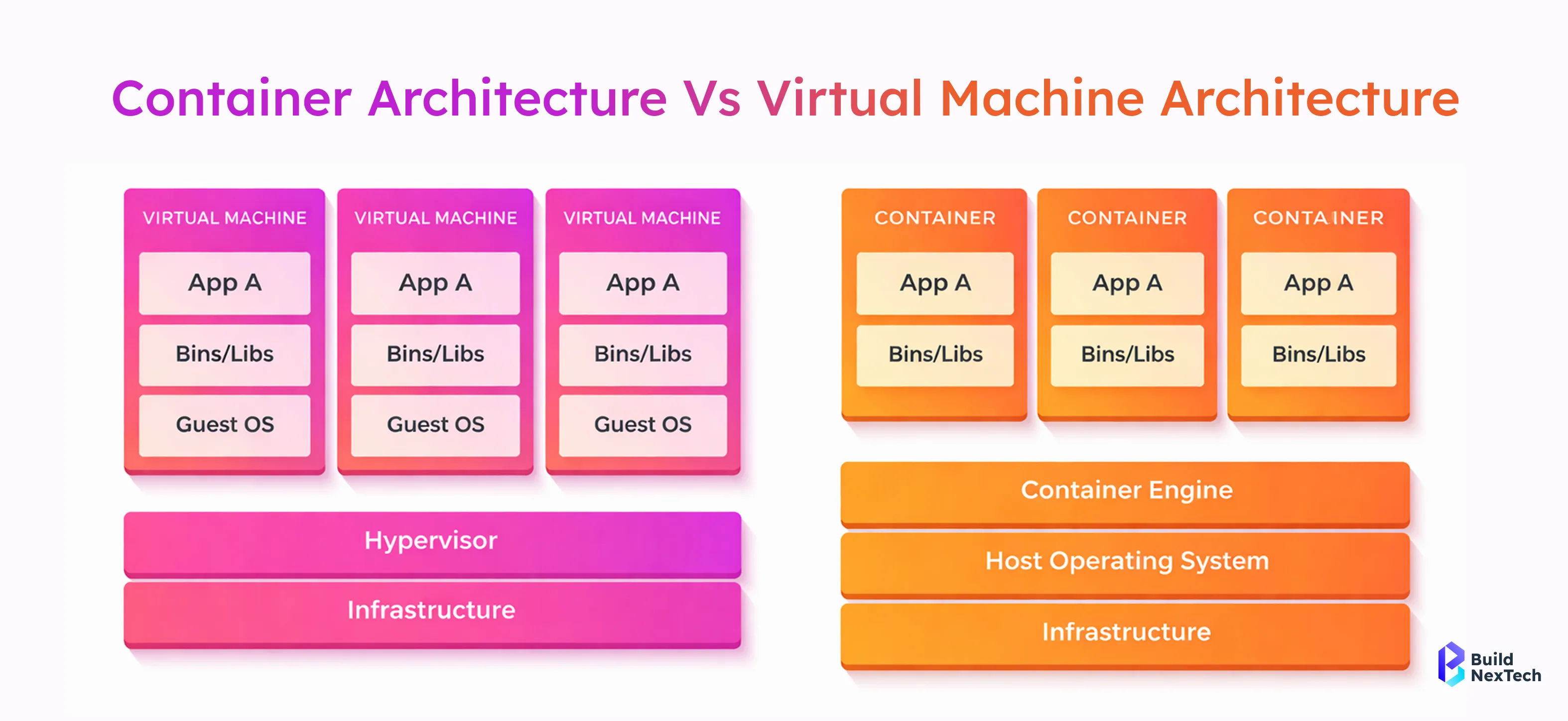 Container Architecture Vs Virtual Machine Architecture

VIRTUAL MACHINE
App A
Bins/Libs
Guest OS

VIRTUAL MACHINE
App A
Bins/Libs
Guest OS

VIRTUAL MACHINE
App A
Bins/Libs
Guest OS

Hypervisor
Infrastructure

CONTAINER
App A
Bins/Libs

CONTAINER
App A
Bins/Libs

CONTAINER
App A
Bins/Libs

Container Engine
Host Operating System
Infrastructure

Build NexTech